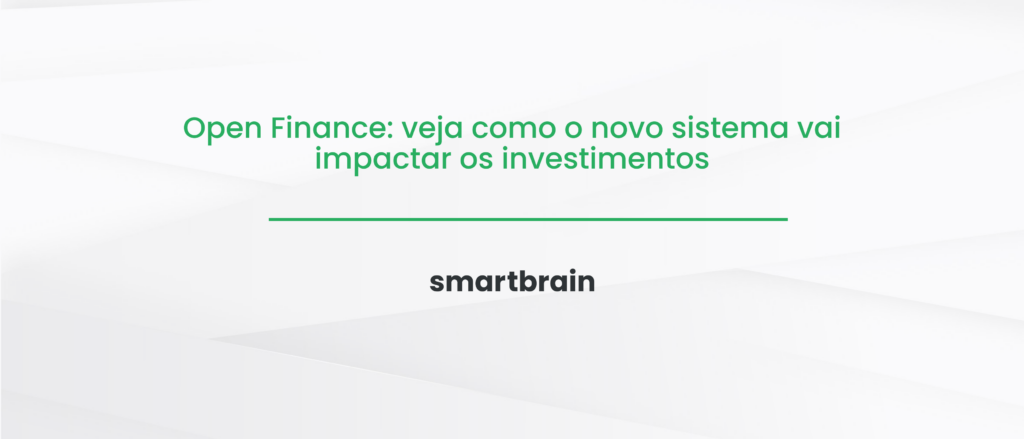 Open Finance: veja como o novo sistema vai impactar os investimentos

smartbrain